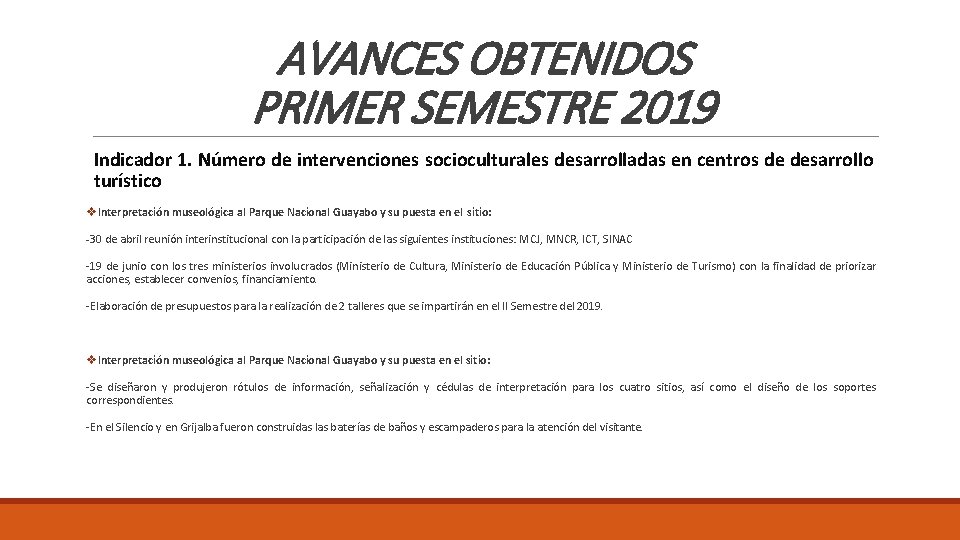 AVANCES OBTENIDOS
PRIMER SEMESTRE 2019

Indicador 1. Número de intervenciones socioculturales desarrolladas en centros de desarrollo turístico

❖Interpretación museológica al Parque Nacional Guayabo y su puesta en el sitio:

-30 de abril reunión interinstitucional con la participación de las siguientes instituciones: MCJ, MNCR, ICT, SINAC

-19 de junio con los tres ministerios involucrados (Ministerio de Cultura, Ministerio de Educación Pública y Ministerio de Turismo) con la finalidad de priorizar acciones, establecer convenios, financiamiento.

-Elaboración de presupuestos para la realización de 2 talleres que se impartirán en el II Semestre del 2019.

❖Interpretación museológica al Parque Nacional Guayabo y su puesta en el sitio:

-Se diseñaron y produjeron rótulos de información, señalización y cédulas de interpretación para los cuatro sitios, así como el diseño de los soportes correspondientes.

-En el Silencio y en Grijalba fueron construidas las baterías de baños y escampaderos para la atención del visitante.